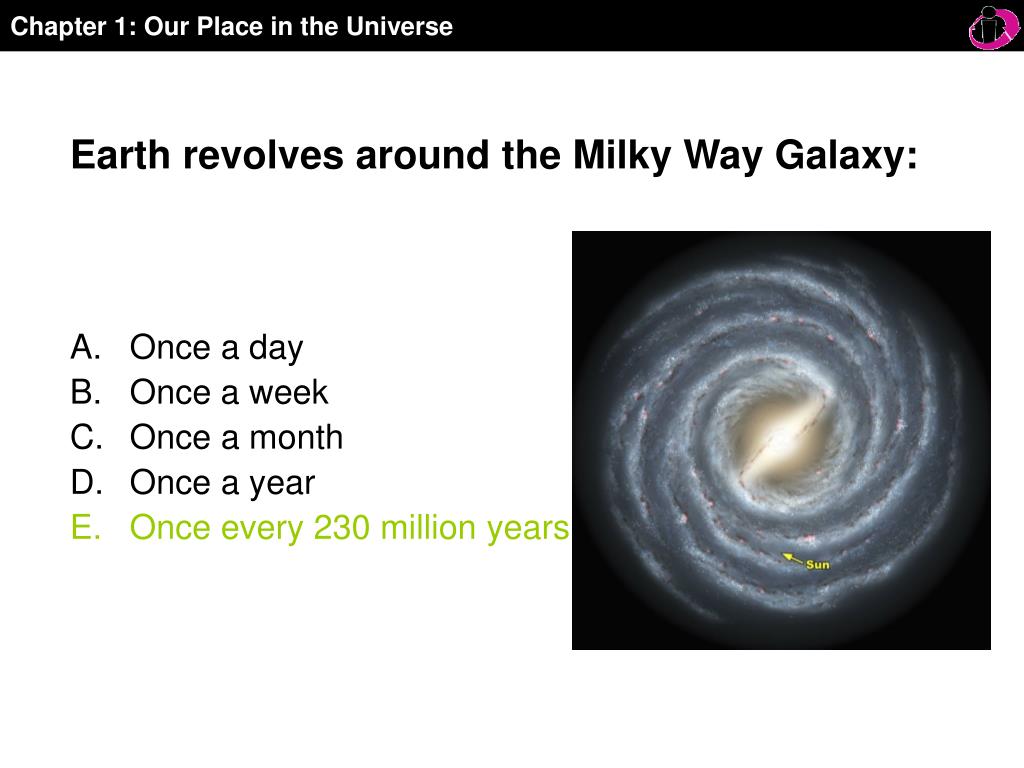 Chapter 1: Our Place in the Universe

Earth revolves around the Milky Way Galaxy:

A. Once a day
B. Once a week
C. Once a month
D. Once a year
E. Once every 230 million years

Sun